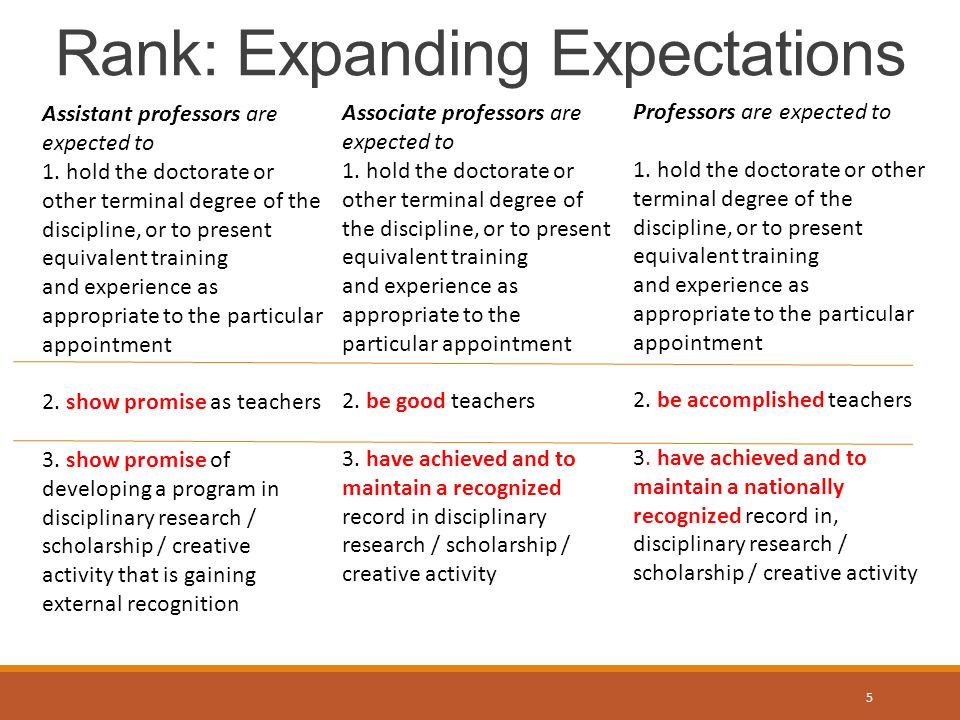 Rank: Expanding Expectations

Assistant professors are expected to
1. hold the doctorate or other terminal degree of the discipline, or to present equivalent training and experience as appropriate to the particular appointment

2. show promise as teachers

3. show promise of developing a program in disciplinary research / scholarship / creative activity that is gaining external recognition

Associate professors are expected to
1. hold the doctorate or other terminal degree of the discipline, or to present equivalent training and experience as appropriate to the particular appointment

2. be good teachers

3. have achieved and to maintain a recognized record in disciplinary research / scholarship / creative activity

Professors are expected to

1. hold the doctorate or other terminal degree of the discipline, or to present equivalent training and experience as appropriate to the particular appointment

2. be accomplished teachers

3. have achieved and to maintain a nationally recognized record in, disciplinary research / scholarship / creative activity

5